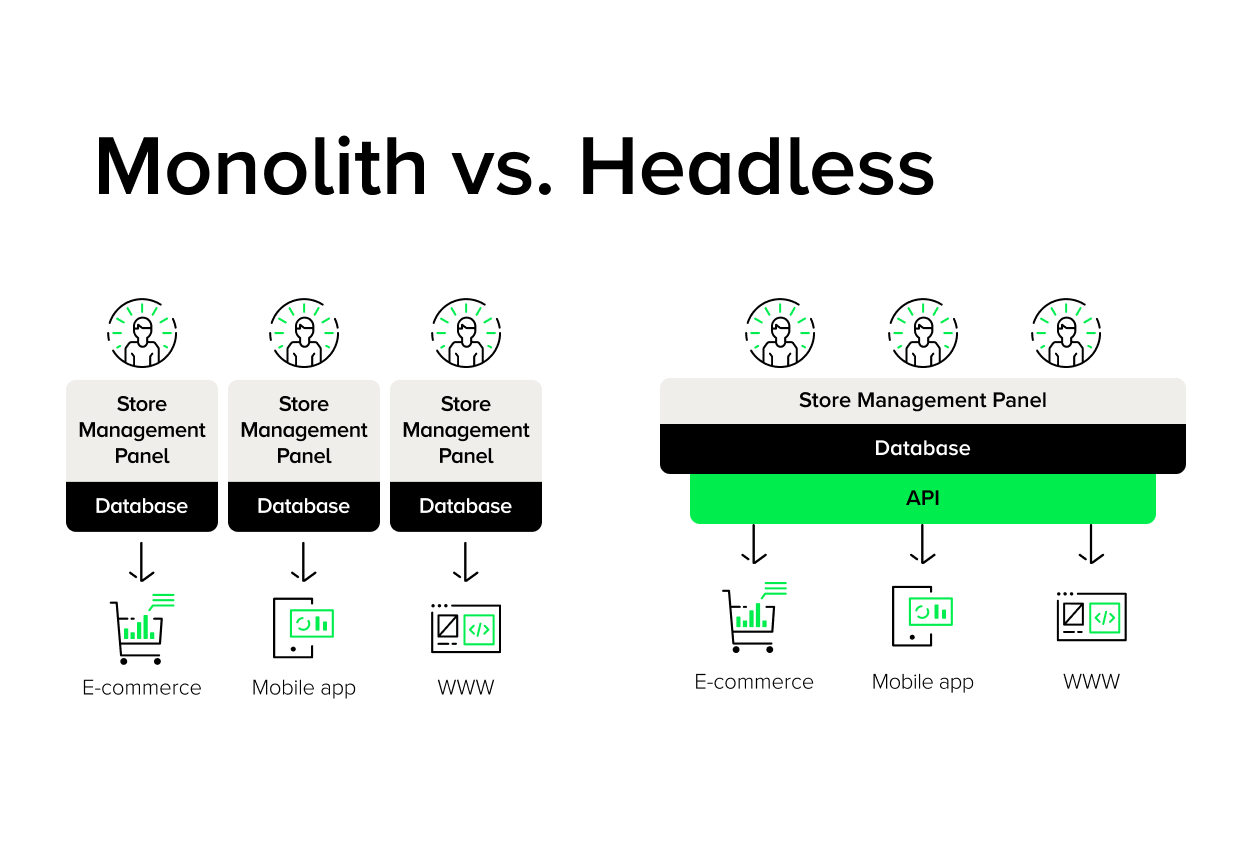 Monolith vs. Headless

Store Management Panel

Database

E-commerce

Store Management Panel

Database

Mobile app

Store Management Panel

Database

WWW

Store Management Panel

Database

API

E-commerce

Mobile app

WWW